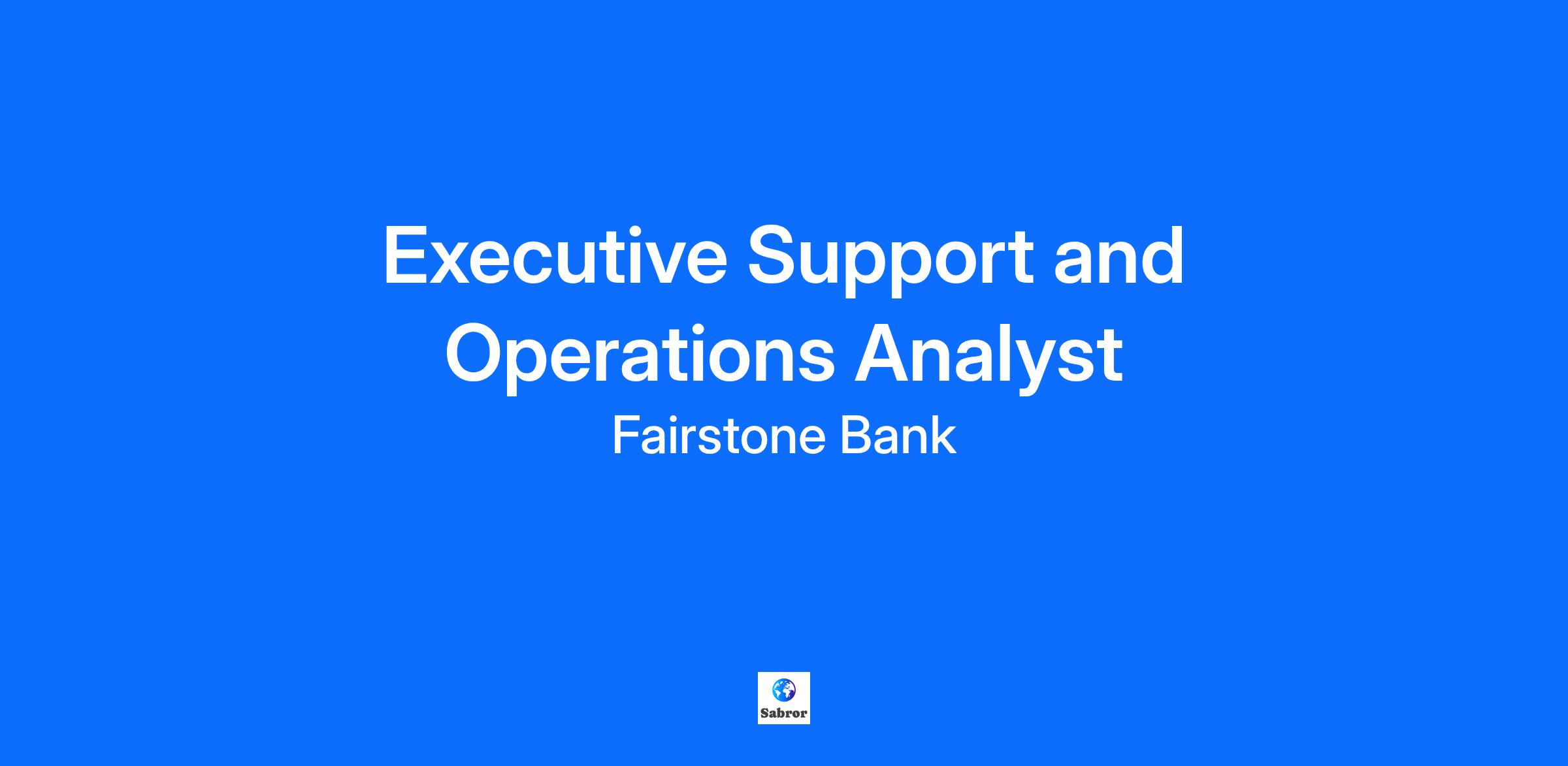 Executive Support and Operations Analyst

Fairstone Bank

Sabror